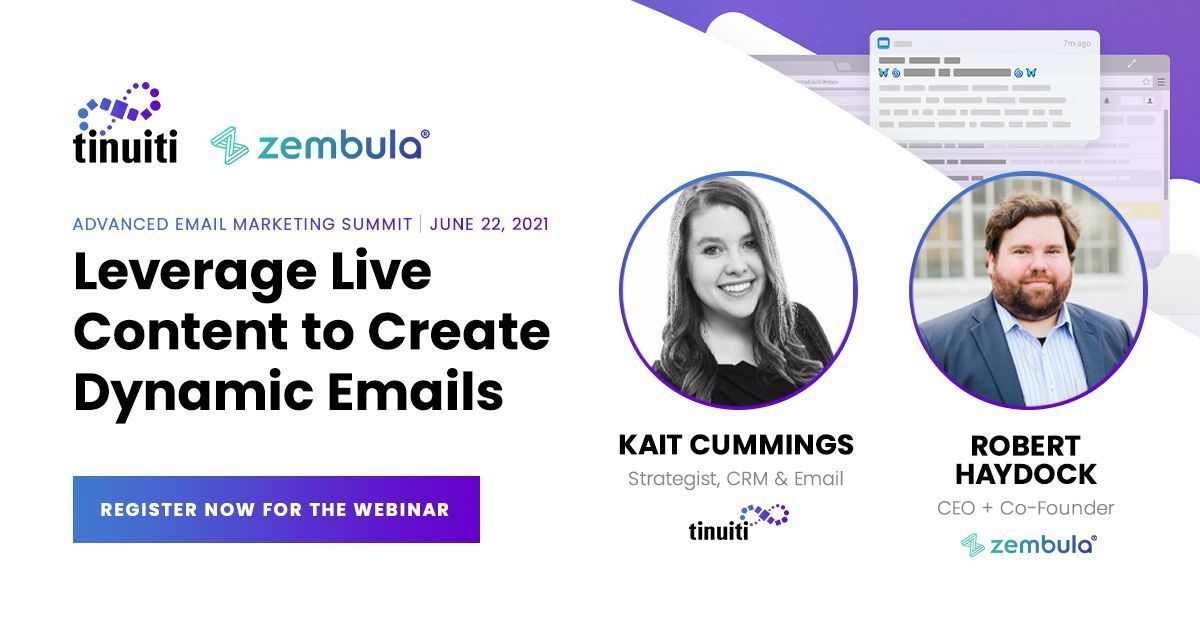 tinuiti zembula®

ADVANCED EMAIL MARKETING SUMMIT | JUNE 22, 2021

Leverage Live Content to Create Dynamic Emails

REGISTER NOW FOR THE WEBINAR

7m ago

KAIT CUMMINGS
Strategist, CRM & Email
tinuiti

ROBERT HAYDOCK
CEO + Co-Founder
zembula®